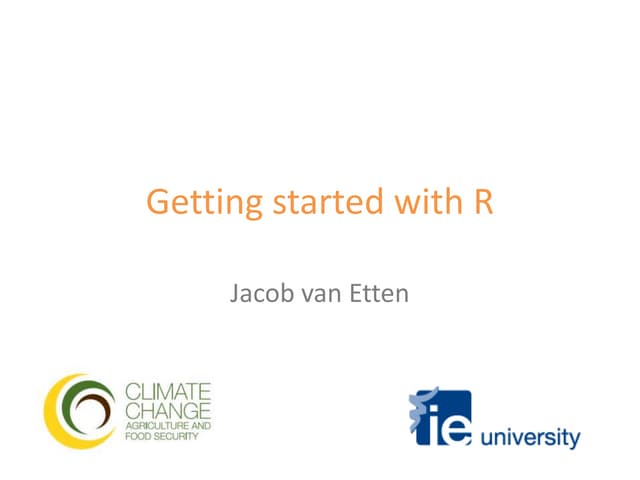 Getting started with R

Jacob van Etten

CLIMATE CHANGE AGRICULTURE AND FOOD SECURITY

ie university